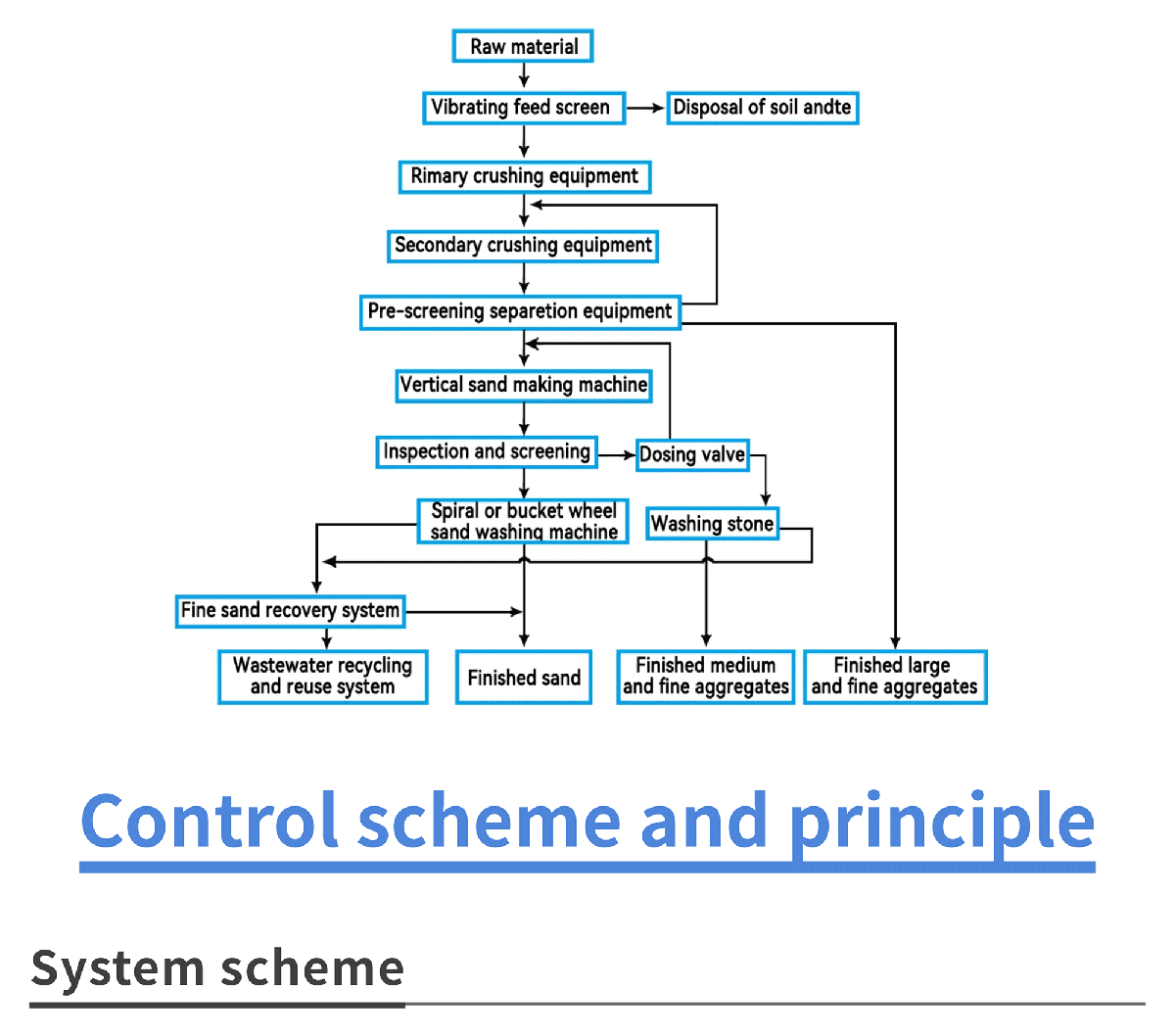 Raw material

Vibrating feed screen

Disposal of soil andte

Rimary crushing equipment

Secondary crushing equipment

Pre-screening separetion equipment

Vertical sand making machine

Inspection and screening

Dosing valve

Spiral or bucket wheel sand washing machine

Washing stone

Fine sand recovery system

Wastewater recycling and reuse system

Finished sand

Finished medium and fine aggregates

Finished large and fine aggregates

Control scheme and principle

System scheme